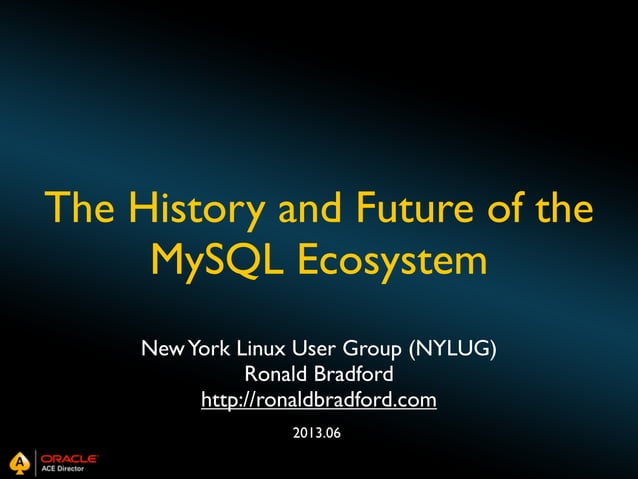 The History and Future of the MySQL Ecosystem

New York Linux User Group (NYLUG)
Ronald Bradford
http://ronaldbradford.com

2013.06

A ORACLE ACE Director